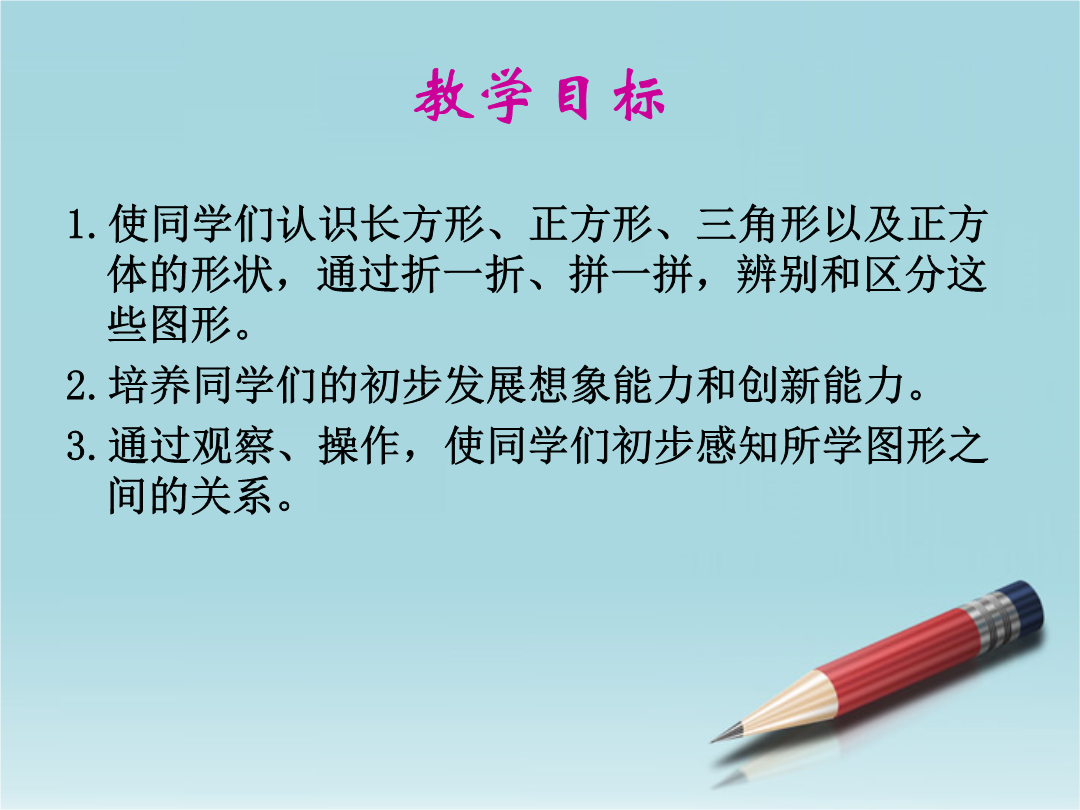 教学目标

1.使同学们认识长方形、正方形、三角形以及正方体的形状，通过折一折、拼一拼，辨别和区分这些图形。

2.培养同学们的初步发展想象能力和创新能力。

3.通过观察、操作，使同学们初步感知所学图形之间的关系。